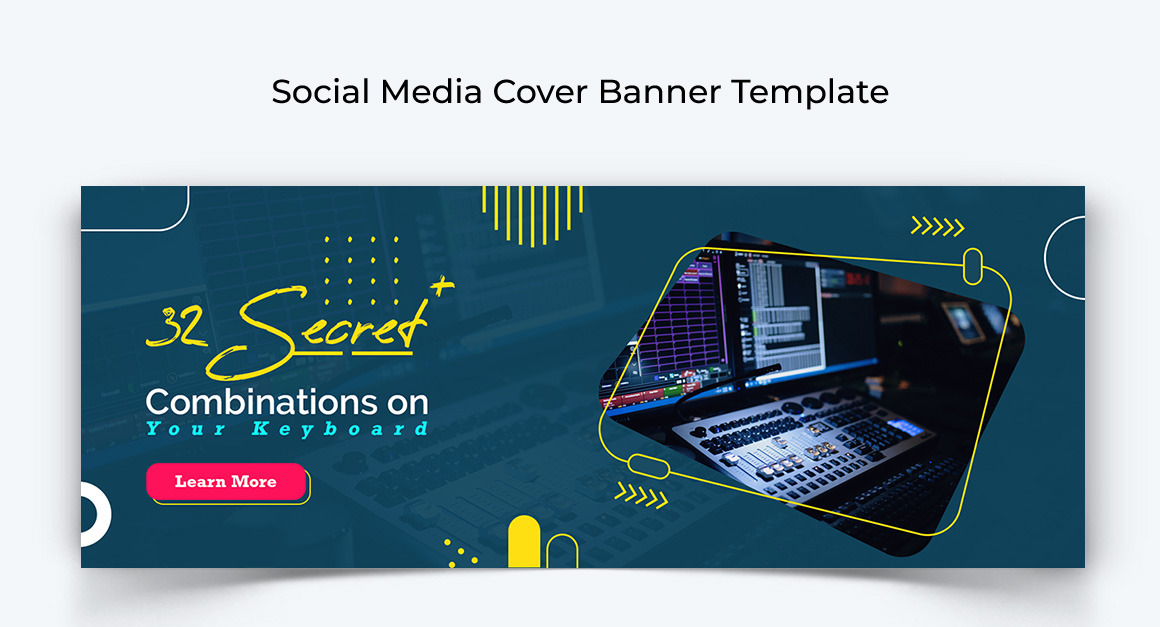 Social Media Cover Banner Template

32 Secret

Combinations on
Your Keyboard

Learn More